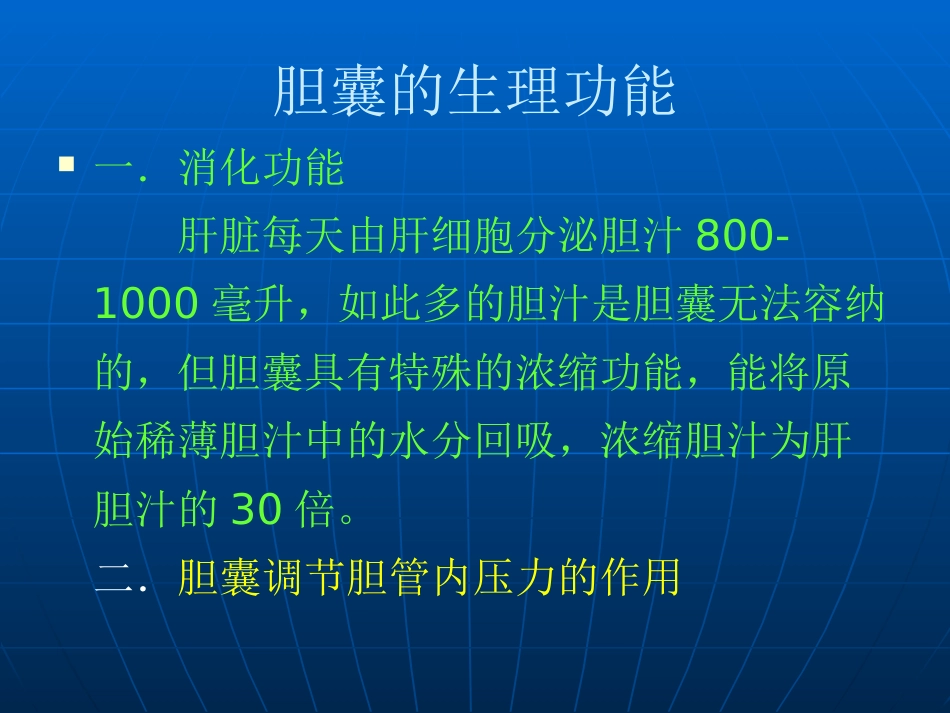 胆囊的生理功能

一. 消化功能

肝脏每天由肝细胞分泌胆汁 800-1000 毫升，如此多的胆汁是胆囊无法容纳的，但胆囊具有特殊的浓缩功能，能将原始稀薄胆汁中的水分回吸，浓缩胆汁为肝胆汁的 30 倍。

二. 胆囊调节胆管内压力的作用